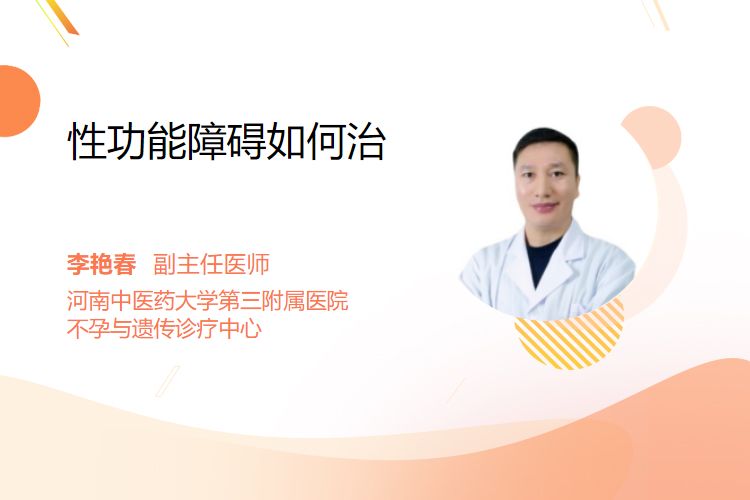 性功能障碍如何治

李艳春 副主任医师
河南中医药大学第三附属医院
不孕与遗传诊疗中心